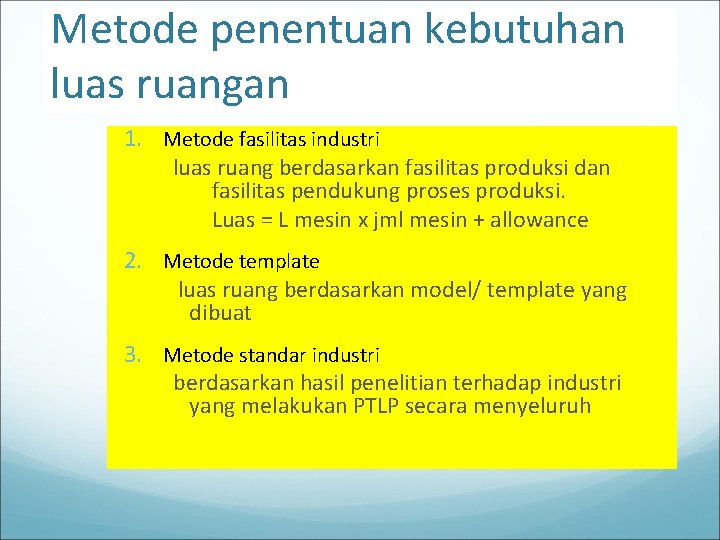 Metode penentuan kebutuhan luas ruangan

1. Metode fasilitas industri
luas ruang berdasarkan fasilitas produksi dan fasilitas pendukung proses produksi.
Luas = L mesin x jml mesin + allowance

2. Metode template
luas ruang berdasarkan model/ template yang dibuat

3. Metode standar industri
berdasarkan hasil penelitian terhadap industri yang melakukan PTLP secara menyeluruh